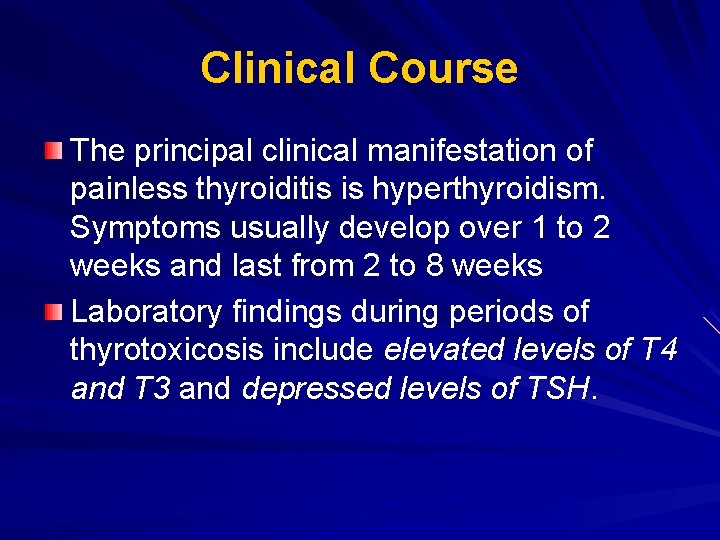 Clinical Course

The principal clinical manifestation of painless thyroiditis is hyperthyroidism. Symptoms usually develop over 1 to 2 weeks and last from 2 to 8 weeks

Laboratory findings during periods of thyrotoxicosis include elevated levels of T4 and T3 and depressed levels of TSH.